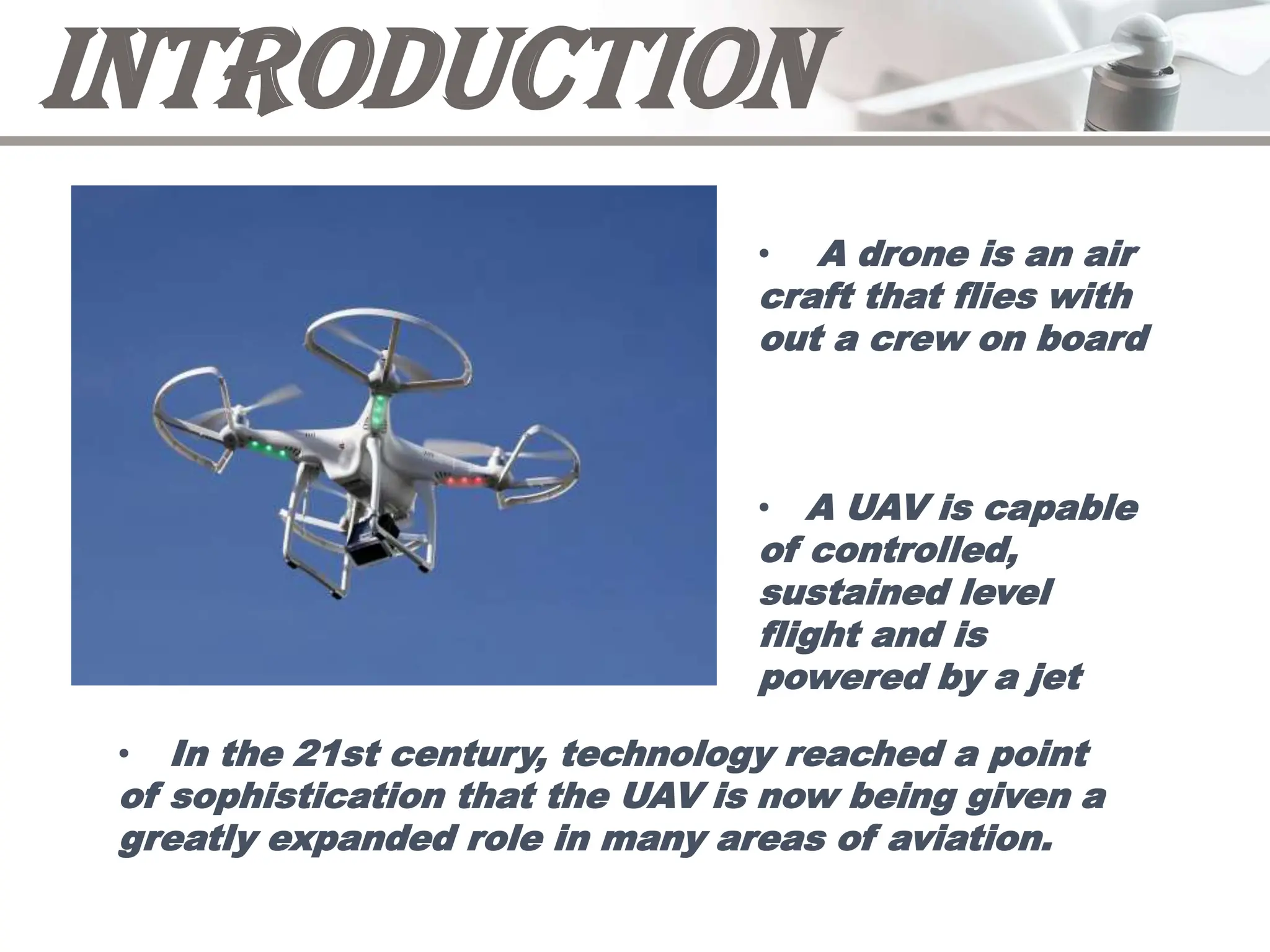 INTRODUCTION

• A drone is an air craft that flies with out a crew on board

• A UAV is capable of controlled, sustained level flight and is powered by a jet

• In the 21st century, technology reached a point of sophistication that the UAV is now being given a greatly expanded role in many areas of aviation.